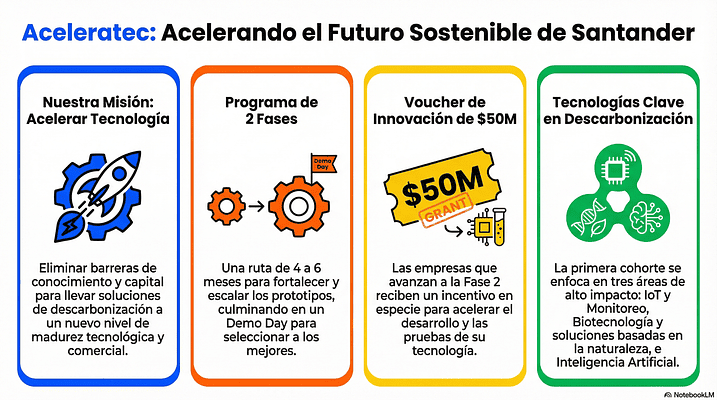 Aceleratec: Acelerando el Futuro Sostenible de Santander

Nuestra Misión: Acelerar Tecnología

Eliminar barreras de conocimiento y capital para llevar soluciones de descarbonización a un nuevo nivel de madurez tecnológica y comercial.

Programa de 2 Fases

Demo Day

Una ruta de 4 a 6 meses para fortalecer y escalar los prototipos, culminando en un Demo Day para seleccionar a los mejores.

Voucher de Innovación de $50M

$50M
GRANT

Las empresas que avanzan a la Fase 2 reciben un incentivo en especie para acelerar el desarrollo y las pruebas de su tecnología.

Tecnologías Clave en Descarbonización

La primera cohorte se enfoca en tres áreas de alto impacto: IoT y Monitoreo, Biotecnología y soluciones basadas en la naturaleza, e Inteligencia Artificial.

NotebookLM